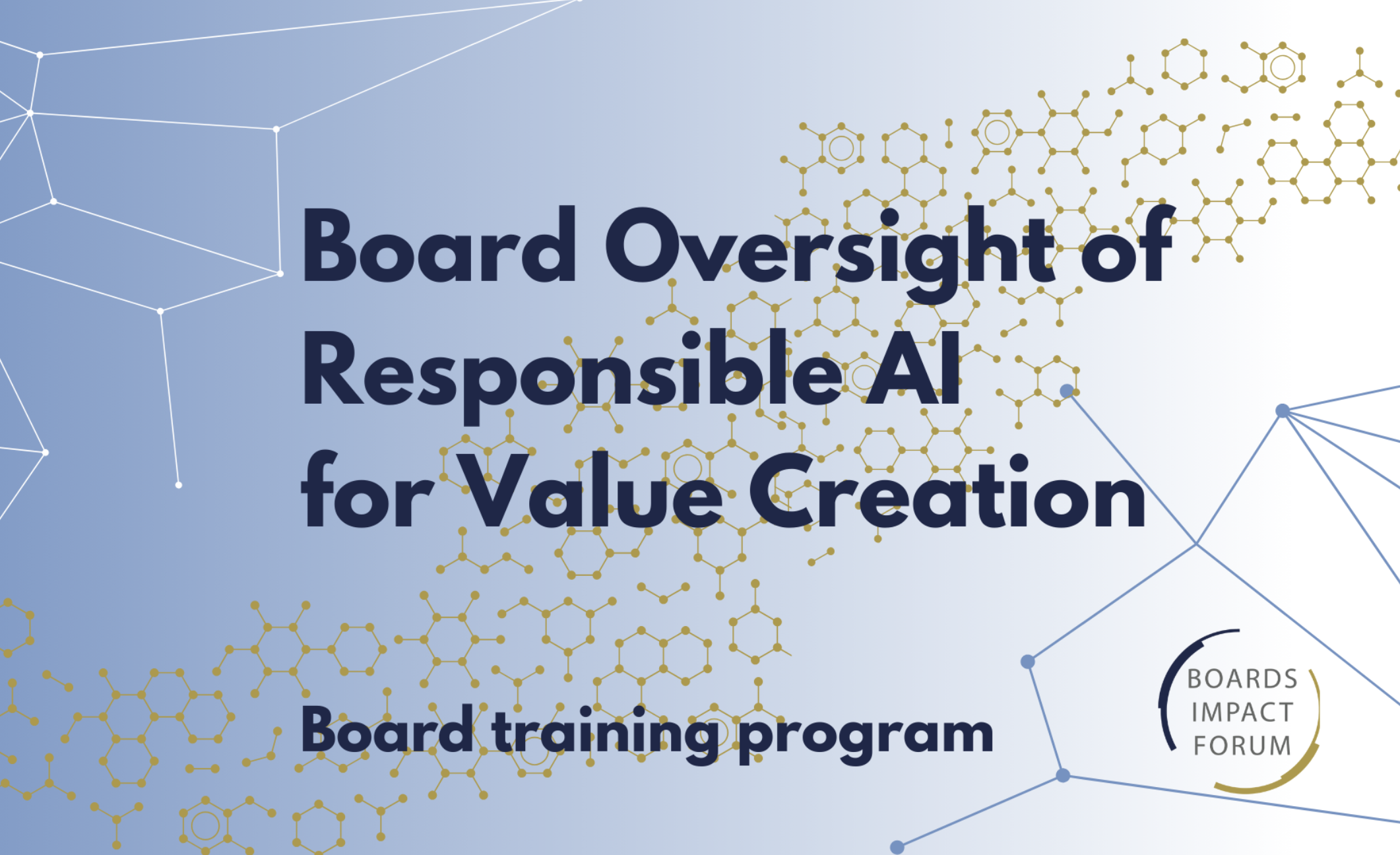 Board Oversight of Responsible AI for Value Creation

Board training program

BOARDS IMPACT FORUM